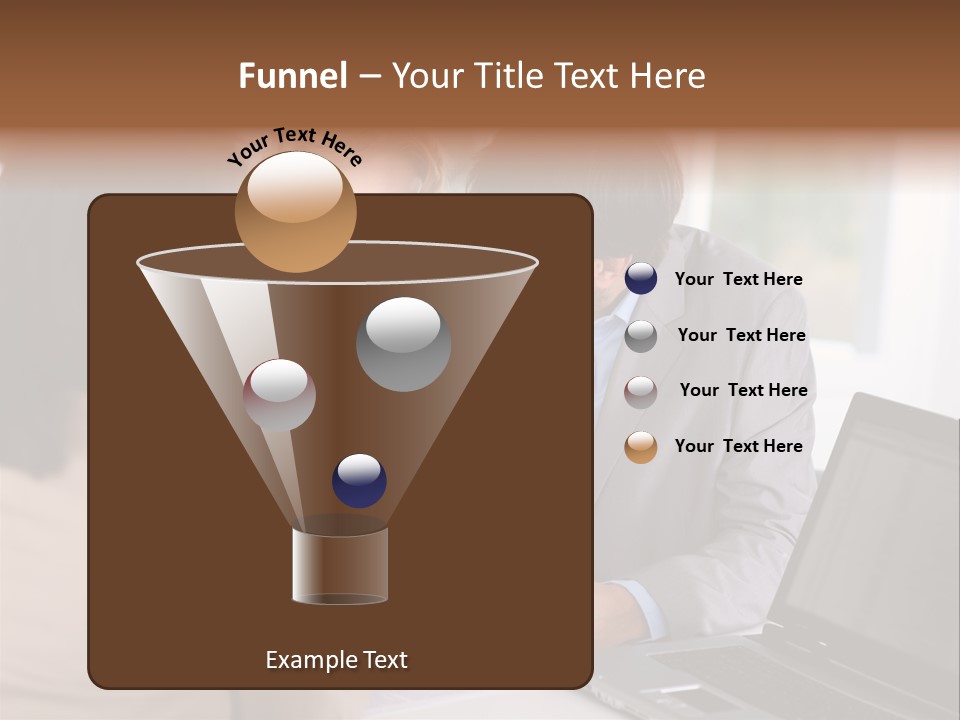 Funnel – Your Title Text Here

Your Text Here

Your Text Here

Your Text Here

Your Text Here

Your Text Here

Example Text